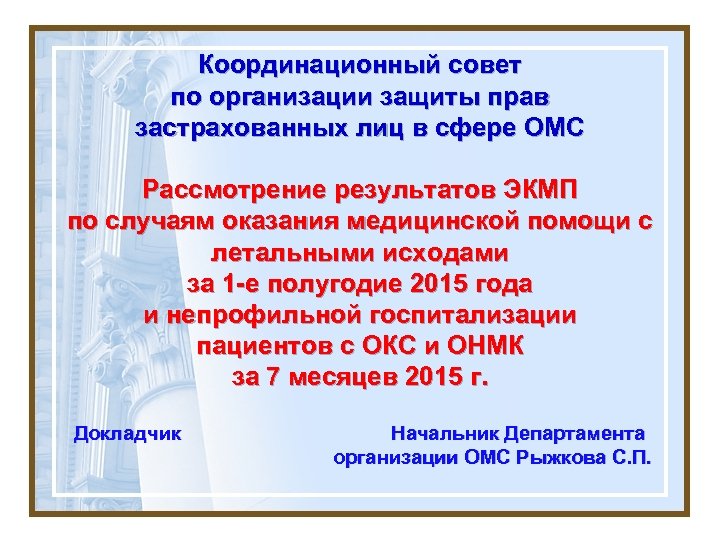 Координационный совет по организации защиты прав застрахованных лиц в сфере ОМС

Рассмотрение результатов ЭКМП по случаям оказания медицинской помощи с летальными исходами за 1-е полугодие 2015 года и непрофильной госпитализации пациентов с ОКС и ОНМК за 7 месяцев 2015 г.

Докладчик

Начальник Департамента организации ОМС Рыжкова С.П.